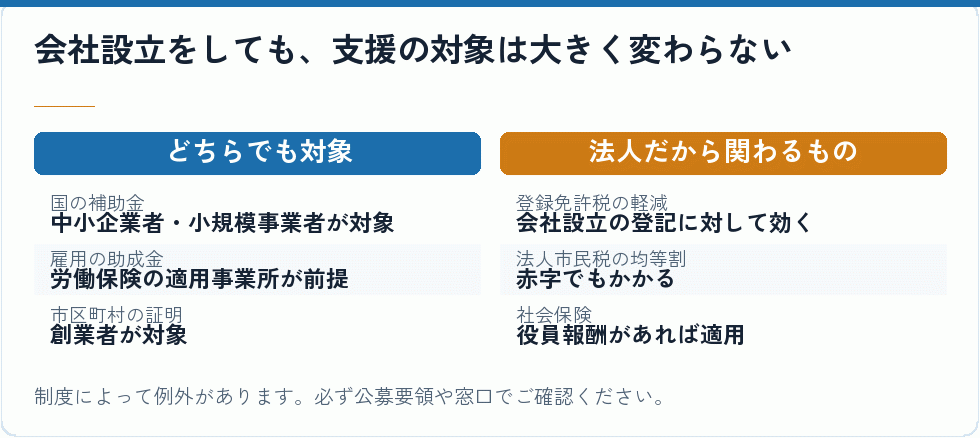 会社設立をしても、支援の対象は大きく変わらない

どちらでも対象

国の補助金
中小企業者・小規模事業者が対象

雇用の助成金
労働保険の適用事業所が前提

市区町村の証明
創業者が対象

法人だから関わるもの

登録免許税の軽減
会社設立の登記に対して効く

法人市民税の均等割
赤字でもかかる

社会保険
役員報酬があれば適用

制度によって例外があります。必ず公募要領や窓口でご確認ください。